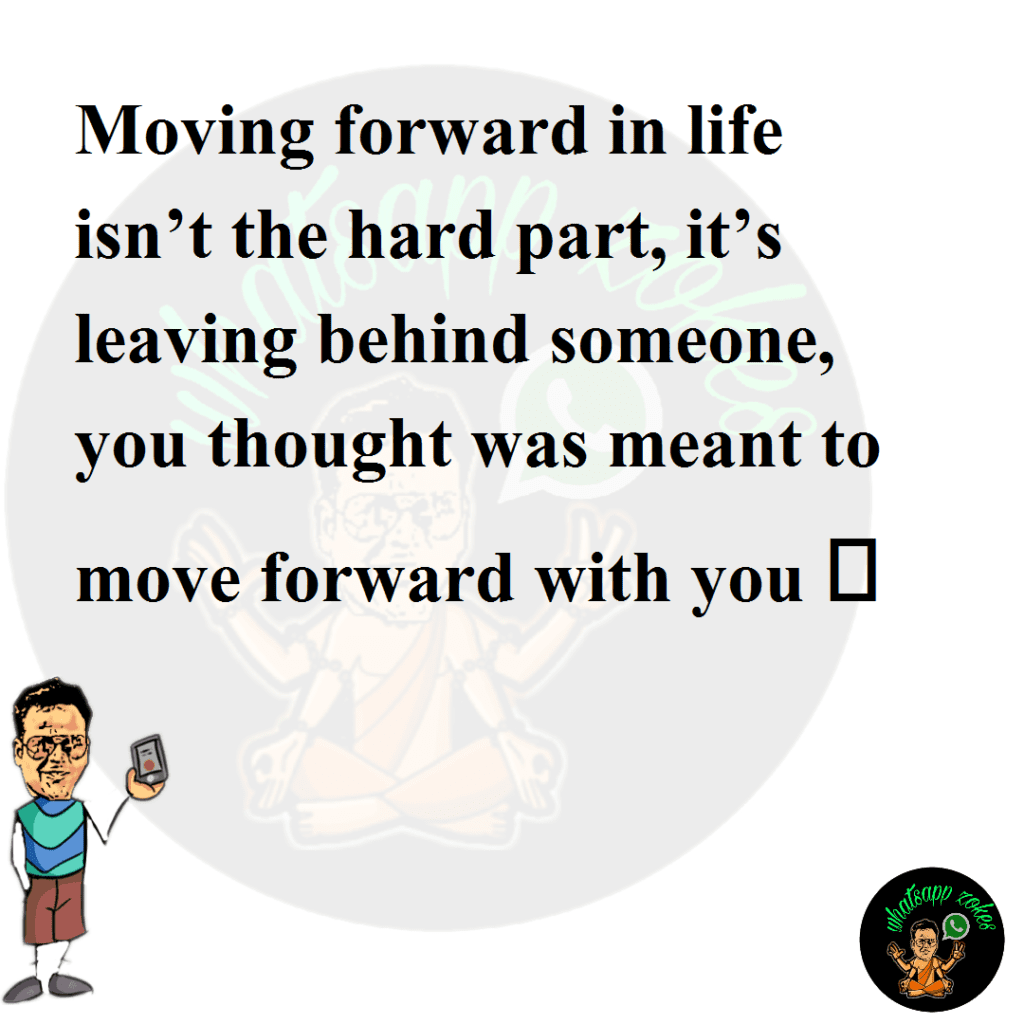 Moving forward in life isn’t the hard part, it’s leaving behind someone, you thought was meant to move forward with you 

whatsapp zokes

whatsapp zokes